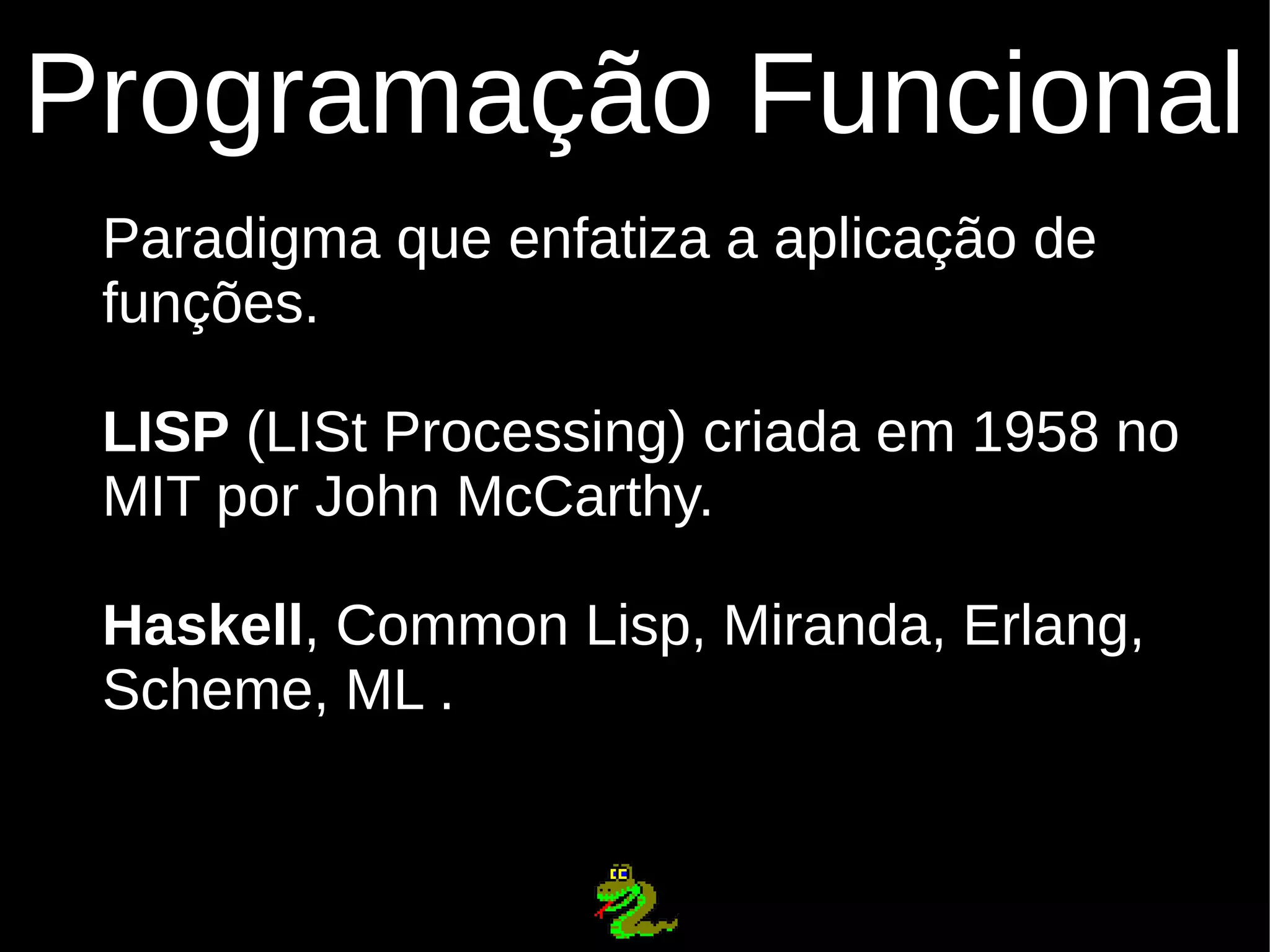 Programação Funcional

Paradigma que enfatiza a aplicação de funções.

LISP (LISt Processing) criada em 1958 no MIT por John McCarthy.

Haskell, Common Lisp, Miranda, Erlang, Scheme, ML .